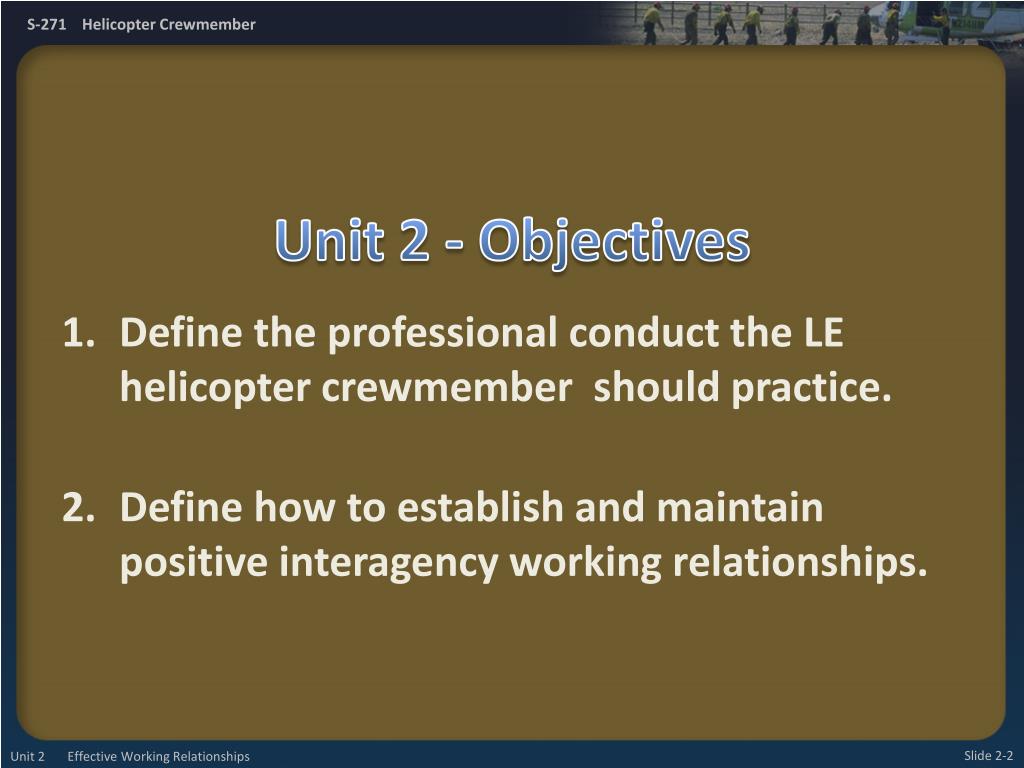 S-271 Helicopter Crewmember

Unit 2 - Objectives

1. Define the professional conduct the LE helicopter crewmember should practice.

2. Define how to establish and maintain positive interagency working relationships.

Unit 2 Effective Working Relationships

Slide 2-2